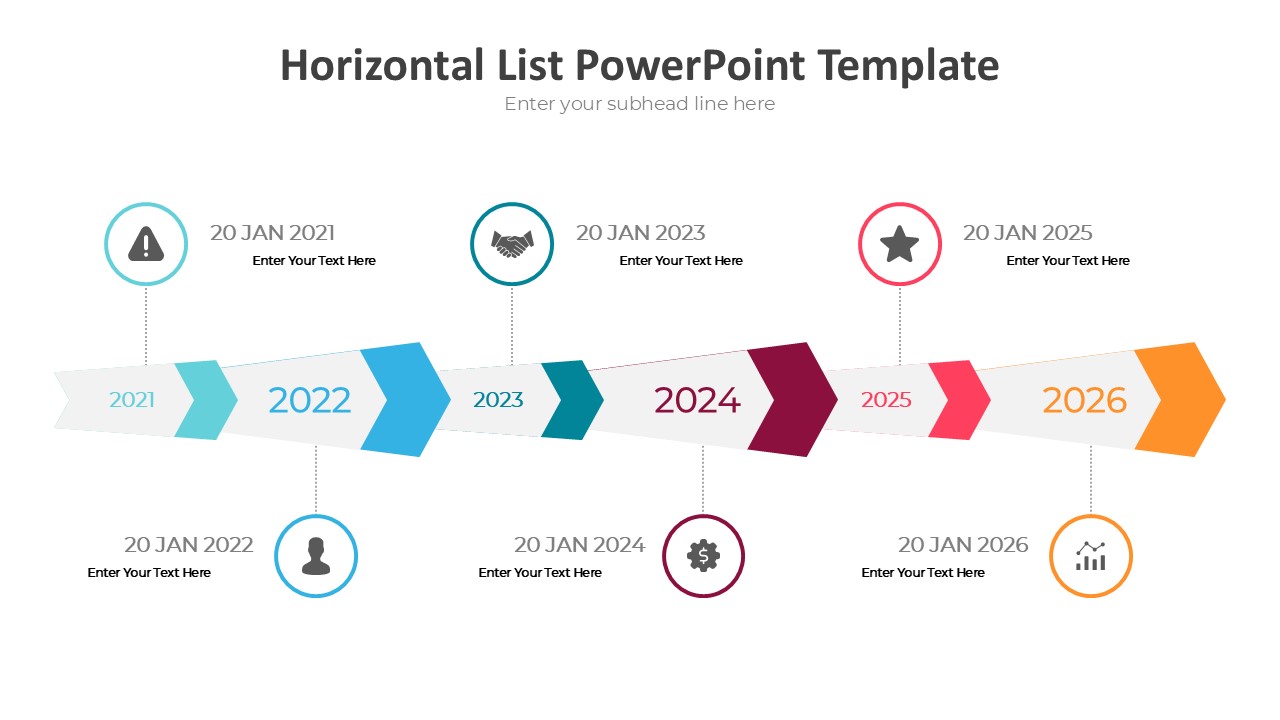 Horizontal List PowerPoint Template

Enter your subhead line here

20 JAN 2021
Enter Your Text Here

20 JAN 2023
Enter Your Text Here

20 JAN 2025
Enter Your Text Here

2021

2022

2023

2024

2025

2026

20 JAN 2022
Enter Your Text Here

20 JAN 2024
Enter Your Text Here

20 JAN 2026
Enter Your Text Here